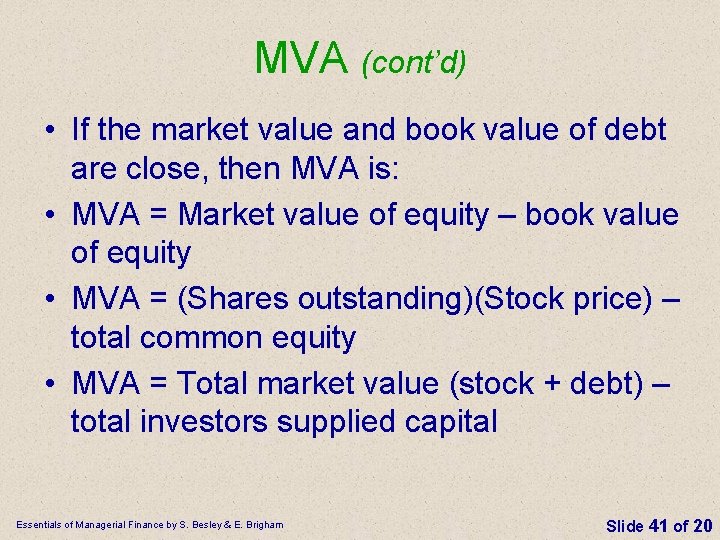 MVA (cont'd)

• If the market value and book value of debt are close, then MVA is:

• MVA = Market value of equity – book value of equity

• MVA = (Shares outstanding)(Stock price) – total common equity

• MVA = Total market value (stock + debt) – total investors supplied capital

Essentials of Managerial Finance by S. Besley & E. Brigham

Slide 41 of 20